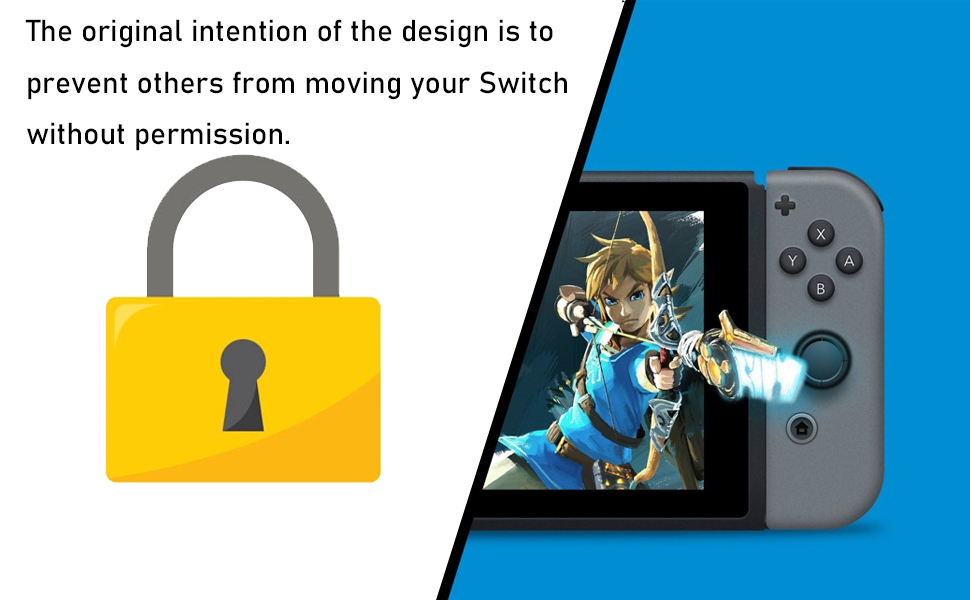 The original intention of the design is to prevent others from moving your Switch without permission.

X
Y
A
B